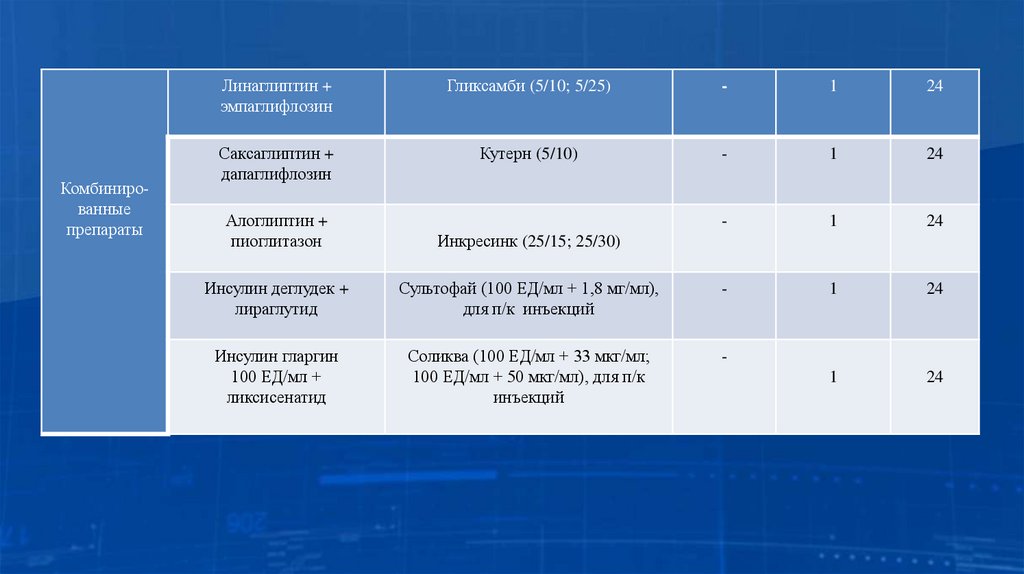 | Комбинированные препараты | Линаглиптин + эмпаглифлозин | Гликсамби (5/10; 5/25) | - | 1 | 24 |
|---|---|---|---|---|---|
| | Саксаглиптин + дапаглифлозин | Кутерн (5/10) | - | 1 | 24 |
| | Алоглиптин + пиоглитазон | Инкресинк (25/15; 25/30) | - | 1 | 24 |
| | Инсулин деглудек + лираглутид | Сультофай (100 ЕД/мл + 1,8 мг/мл), для п/к инъекций | - | 1 | 24 |
| | Инсулин гларгин 100 ЕД/мл + ликсисенатид | Соликва (100 ЕД/мл + 33 мкг/мл; 100 ЕД/мл + 50 мкг/мл), для п/к инъекций | - | 1 | 24 |